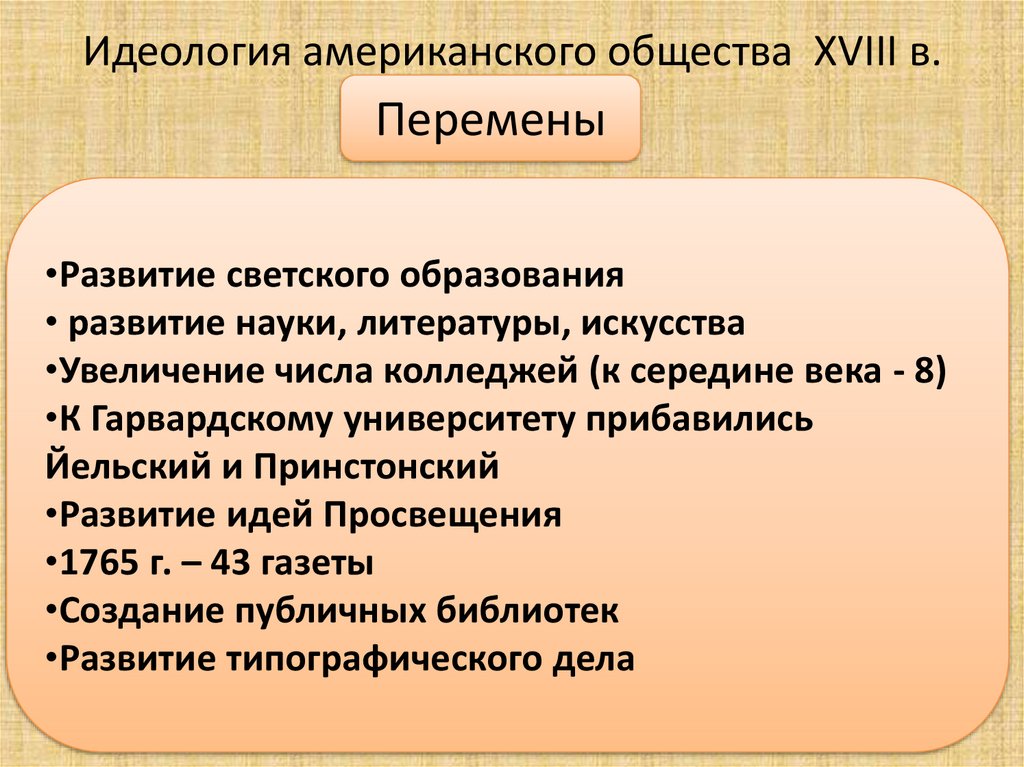 Идеология американского общества XVIII в.

Перемены

•Развитие светского образования
• развитие науки, литературы, искусства
•Увеличение числа колледжей (к середине века - 8)
•К Гарвардскому университету прибавились Йельский и Принстонский
•Развитие идей Просвещения
•1765 г. – 43 газеты
•Создание публичных библиотек
•Развитие типографического дела